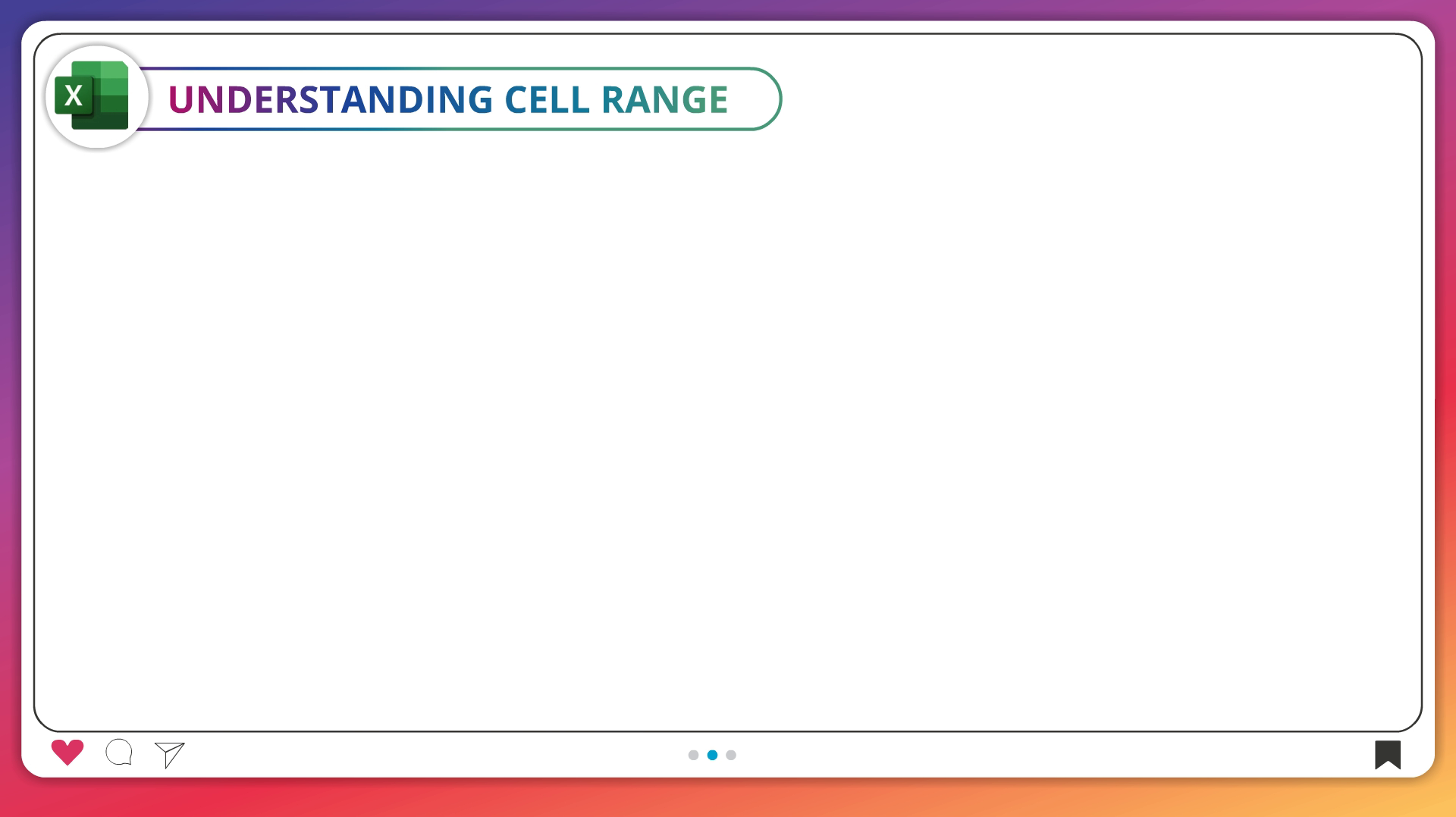 X

UNDERSTANDING CELL RANGE